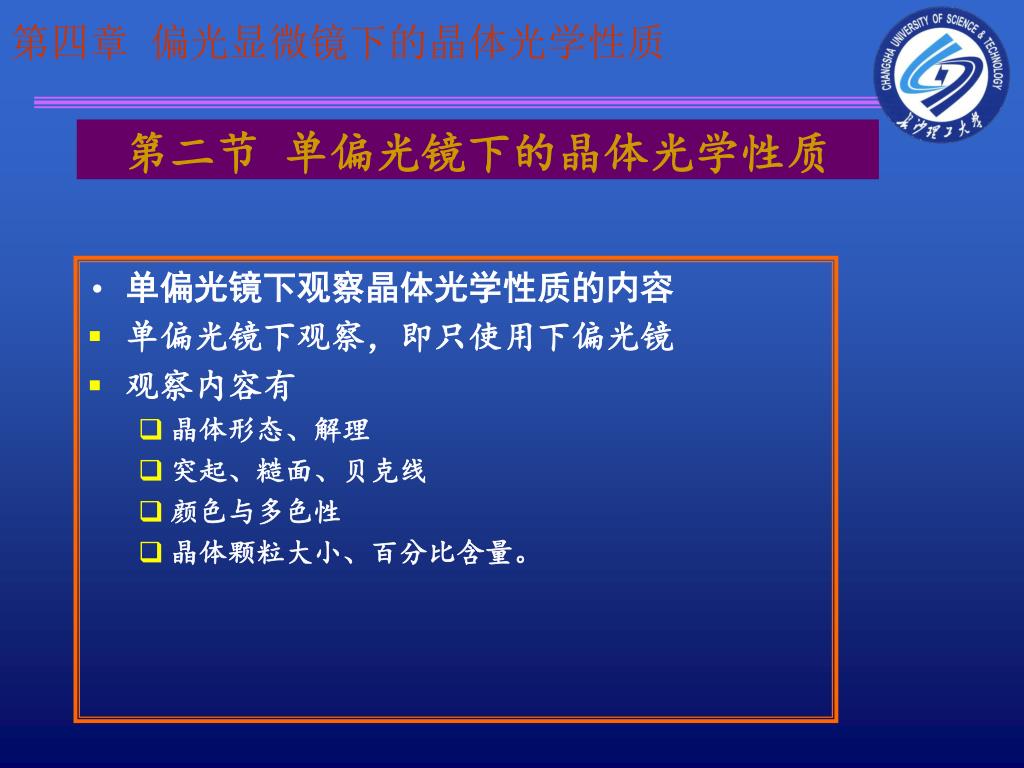 第四章 偏光显微镜下的晶体光学性质

CHANGSHA UNIVERSITY OF SCIENCE & TECHNOLOGY
长沙理工大学

第二节 单偏光镜下的晶体光学性质

• 单偏光镜下观察晶体光学性质的内容
▪ 单偏光镜下观察，即只使用下偏光镜
▪ 观察内容有
❑ 晶体形态、解理
❑ 突起、糙面、贝克线
❑ 颜色与多色性
❑ 晶体颗粒大小、百分比含量。